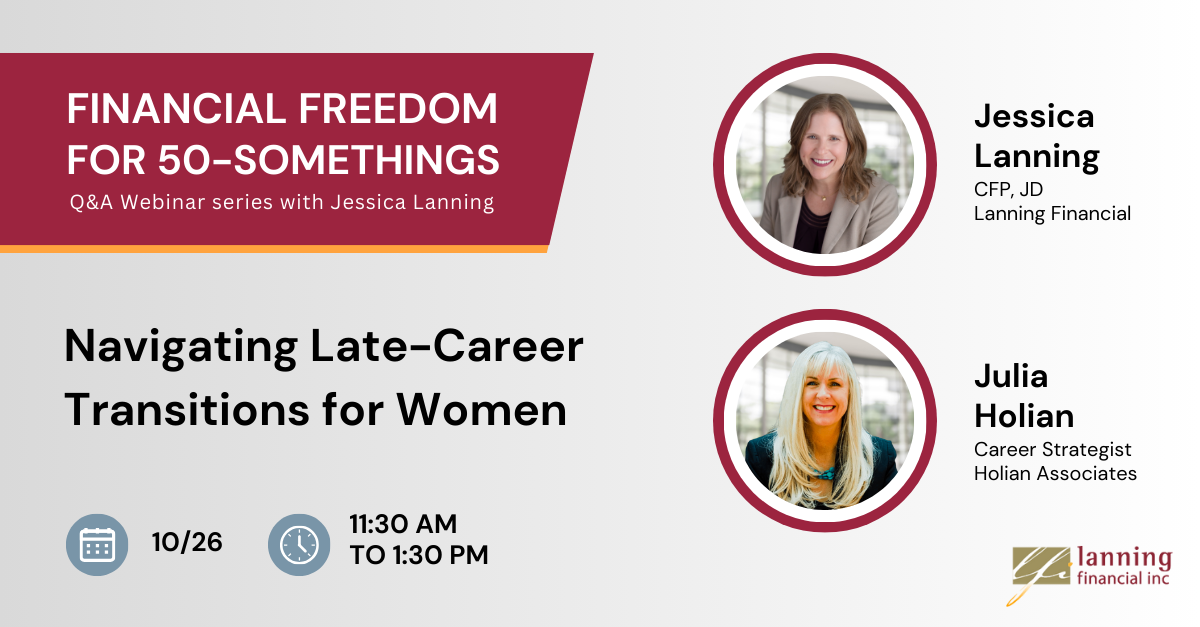 FINANCIAL FREEDOM FOR 50-SOMETHINGS
Q&A Webinar series with Jessica Lanning

Navigating Late-Career Transitions for Women

10/26

11:30 AM TO 1:30 PM

Jessica Lanning
CFP, JD
Lanning Financial

Julia Holian
Career Strategist
Holian Associates

lanning financial inc